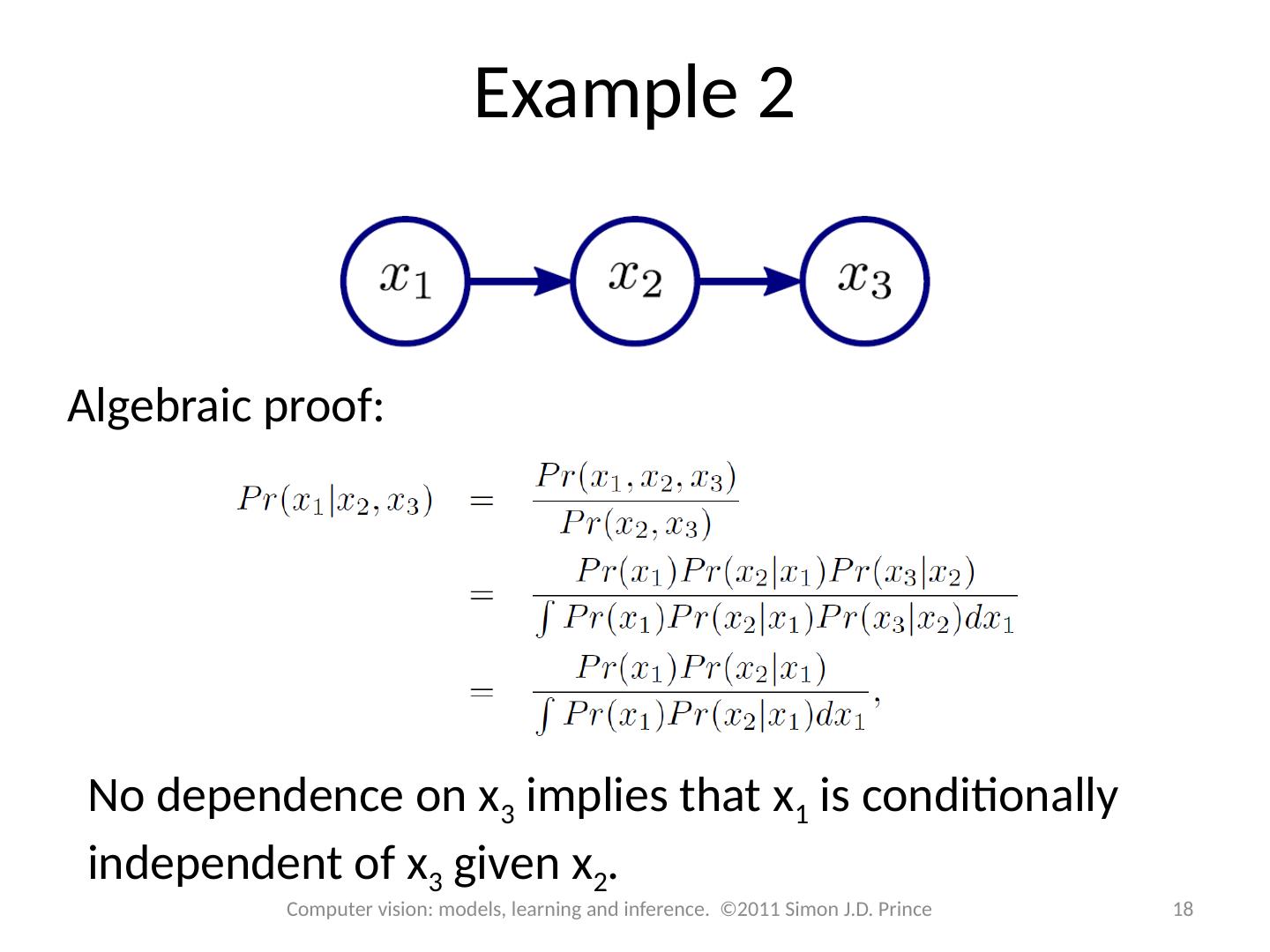 Example 2

$x_1$ $x_2$ $x_3$

Algebraic proof:

$Pr(x_1|x_2,x_3) = \frac{Pr(x_1,x_2,x_3)}{Pr(x_2,x_3)}$

$= \frac{Pr(x_1)Pr(x_2|x_1)Pr(x_3|x_2)}{\int Pr(x_1)Pr(x_2|x_1)Pr(x_3|x_2)dx_1}$

$= \frac{Pr(x_1)Pr(x_2|x_1)}{\int Pr(x_1)Pr(x_2|x_1)dx_1},$

No dependence on $x_3$ implies that $x_1$ is conditionally independent of $x_3$ given $x_2$.

Computer vision: models, learning and inference. ©2011 Simon J.D. Prince

18